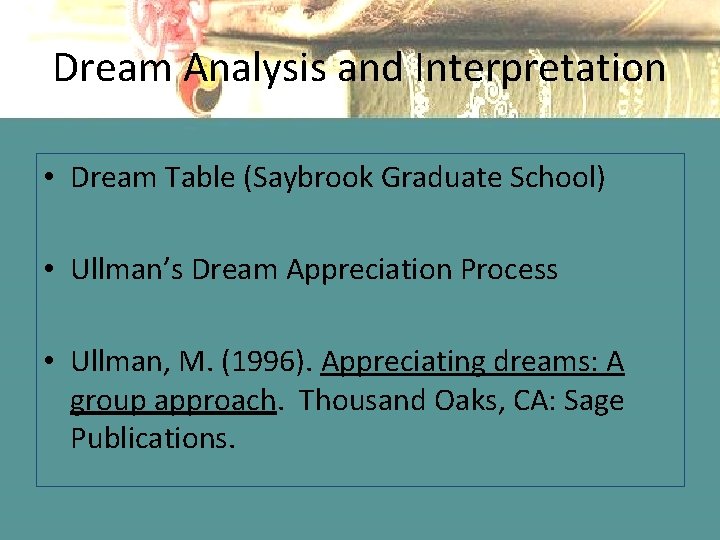 Dream Analysis and Interpretation

• Dream Table (Saybrook Graduate School)

• Ullman's Dream Appreciation Process

• Ullman, M. (1996). Appreciating dreams: A group approach. Thousand Oaks, CA: Sage Publications.